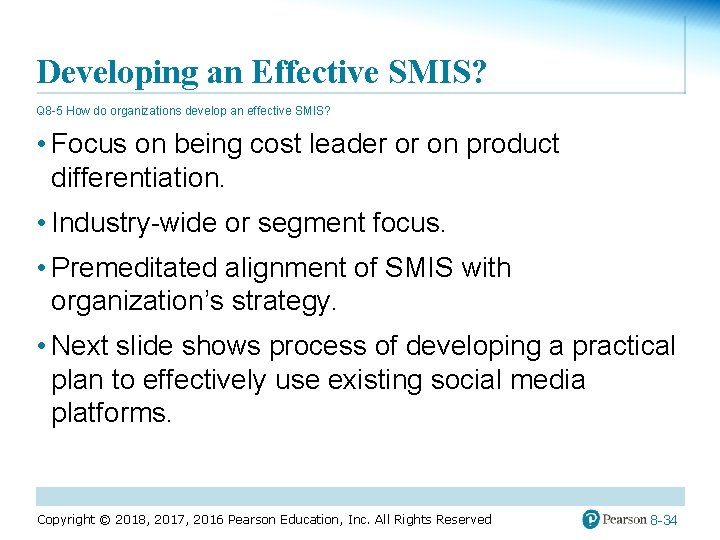 Developing an Effective SMIS?

Q8-5 How do organizations develop an effective SMIS?

• Focus on being cost leader or on product differentiation.

• Industry-wide or segment focus.

• Premeditated alignment of SMIS with organization's strategy.

• Next slide shows process of developing a practical plan to effectively use existing social media platforms.

Copyright © 2018, 2017, 2016 Pearson Education, Inc. All Rights Reserved

Pearson 8-34